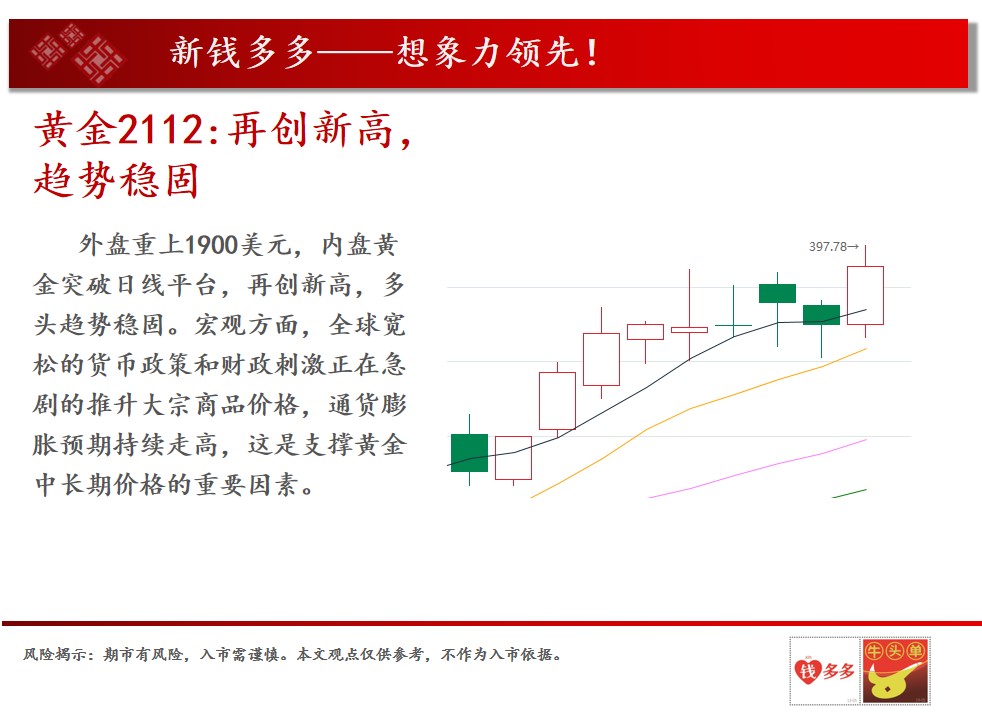 新钱多多——想象力领先！

黄金2112：再创新高，趋势稳固

外盘重上1900美元，内盘黄金突破日线平台，再创新高，多头趋势稳固。宏观方面，全球宽松的货币政策和财政刺激正在急剧的推升大宗商品价格，通货膨胀预期持续走高，这是支撑黄金中长期价格的重要因素。

397.78→

风险揭示：期市有风险，入市需谨慎。本文观点仅供参考，不作为入市依据。

钱多多

牛头单